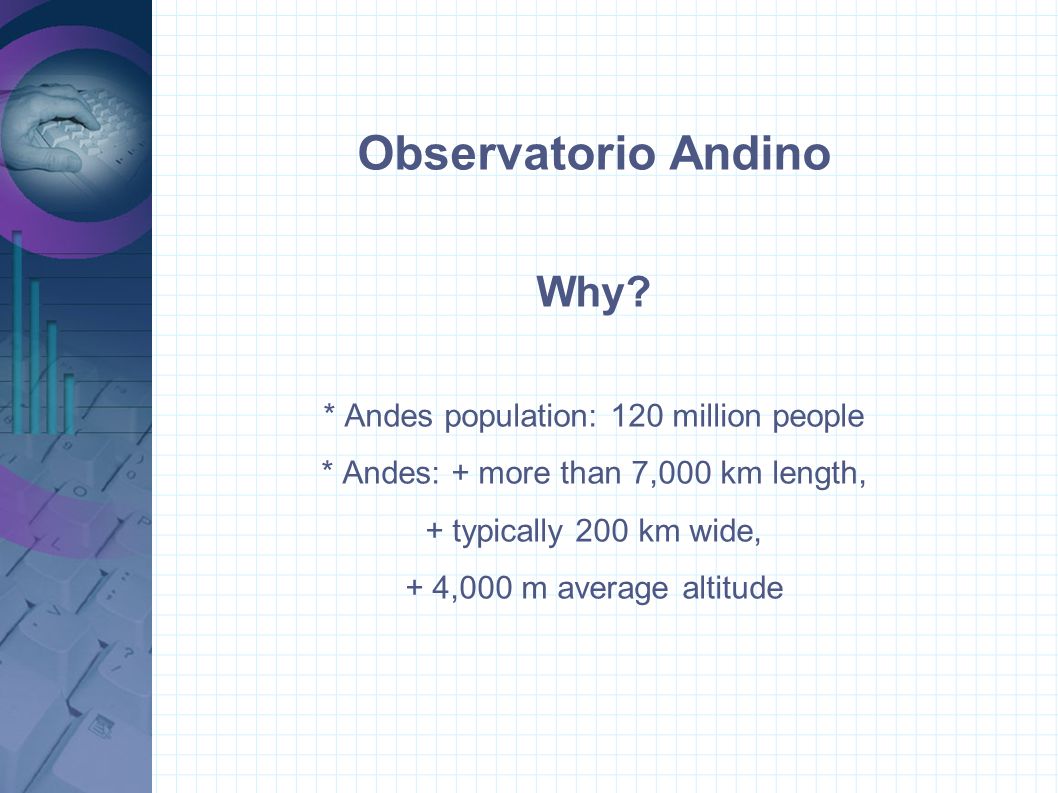 Observatorio Andino

Why?

* Andes population: 120 million people
* Andes: + more than 7,000 km length,
+ typically 200 km wide,
+ 4,000 m average altitude